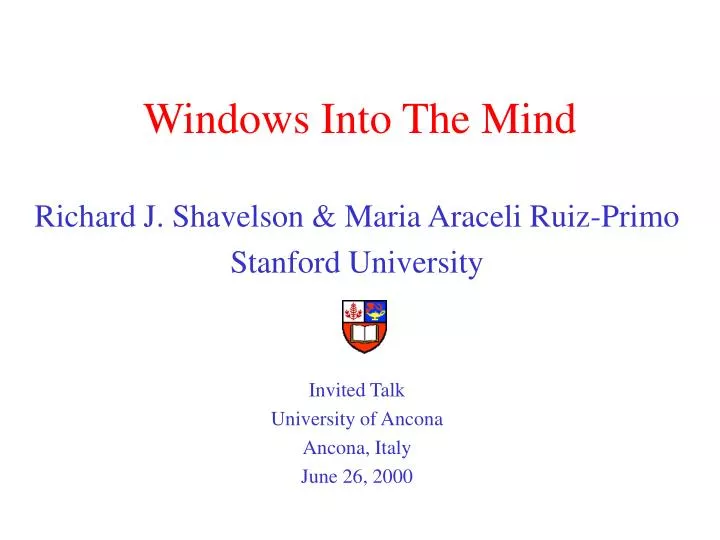 Windows Into The Mind

Richard J. Shavelson & Maria Araceli Ruiz-Primo
Stanford University

Invited Talk
University of Ancona
Ancona, Italy
June 26, 2000